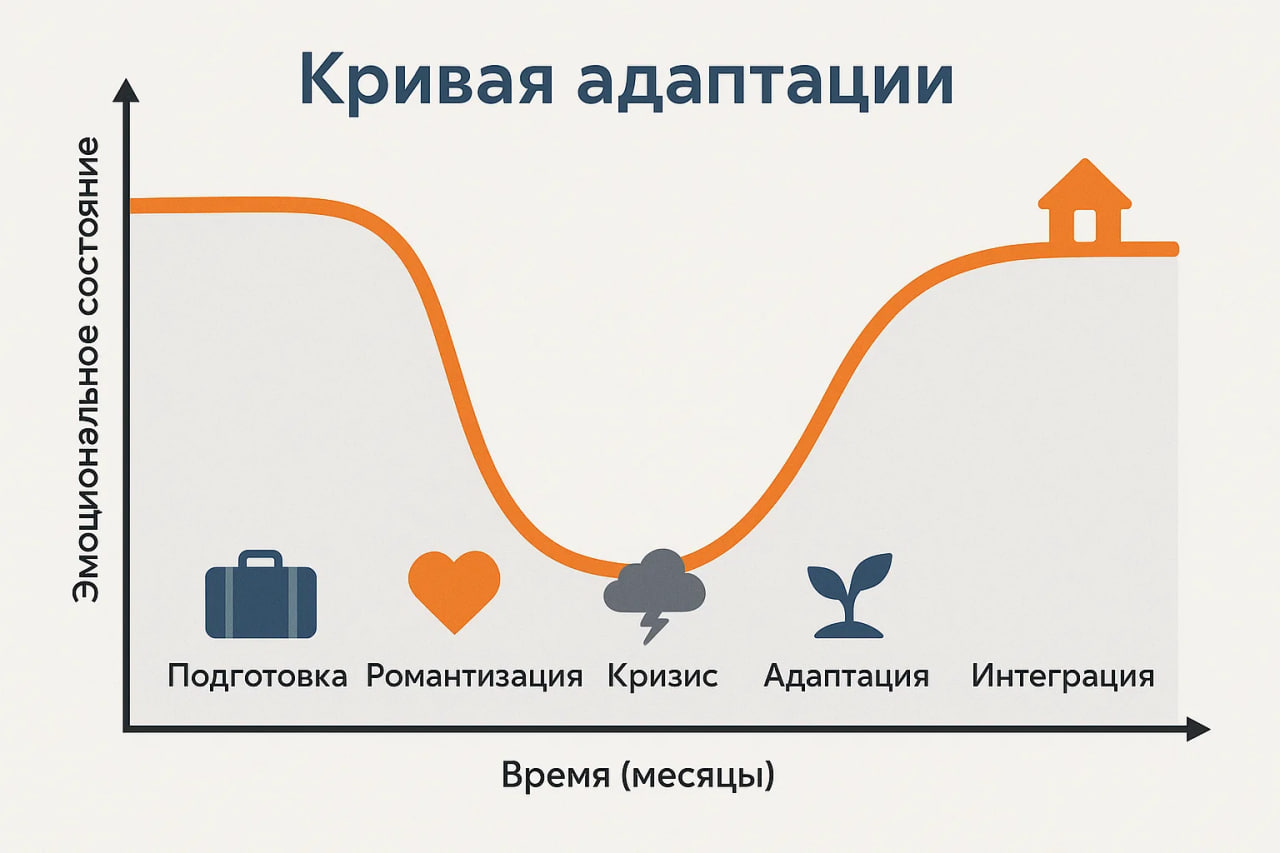 Кривая адаптации

Эмоциональное состояние

Подготовка Романтизация Кризис Адаптация Интеграция

Время (месяцы)